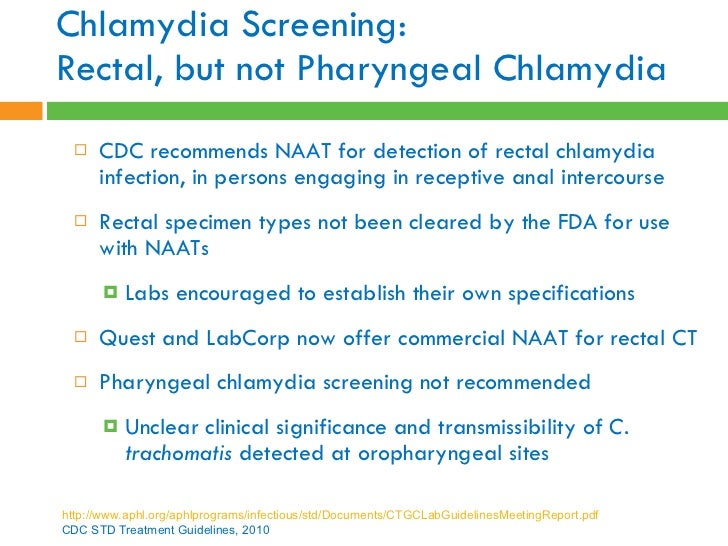 Chlamydia Screening:
Rectal, but not Pharyngeal Chlamydia

CDC recommends NAAT for detection of rectal chlamydia infection, in persons engaging in receptive anal intercourse

Rectal specimen types not been cleared by the FDA for use with NAATs

Labs encouraged to establish their own specifications

Quest and LabCorp now offer commercial NAAT for rectal CT

Pharyngeal chlamydia screening not recommended

Unclear clinical significance and transmissibility of C. trachomatis detected at oropharyngeal sites

http://www.aphl.org/aphlprograms/infectious/std/Documents/CTGCLabGuidelinesMeetingReport.pdf
CDC STD Treatment Guidelines, 2010